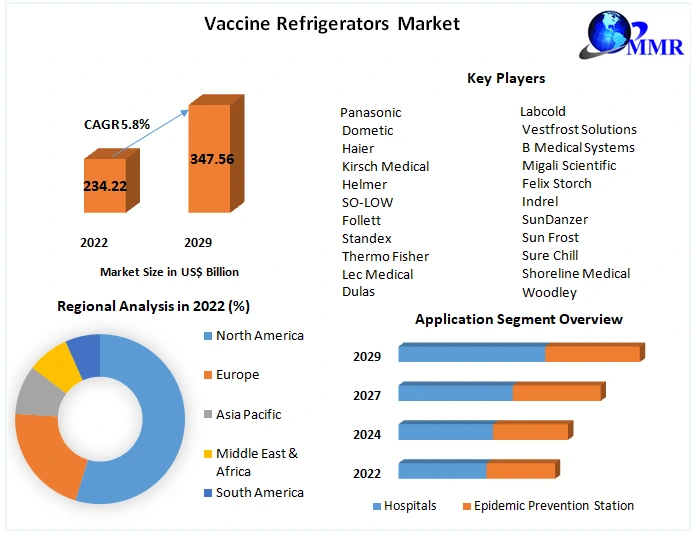 Vaccine Refrigerators Market

MMR

CAGR 5.8%

234.22

347.56

2022

2029

Market Size in US$ Billion

Key Players

Panasonic
Dometic
Haier
Kirsch Medical
Helmer
SO-LOW
Follett
Standex
Thermo Fisher
Lec Medical
Dulas

Labcold
Vestfrost Solutions
B Medical Systems
Migali Scientific
Felix Storch
Indrel
SunDanzer
Sun Frost
Sure Chill
Shoreline Medical
Woodley

Regional Analysis in 2022 (%)

North America
Europe
Asia Pacific
Middle East & Africa
South America

Application Segment Overview

2029
2027
2024
2022

Hospitals
Epidemic Prevention Station